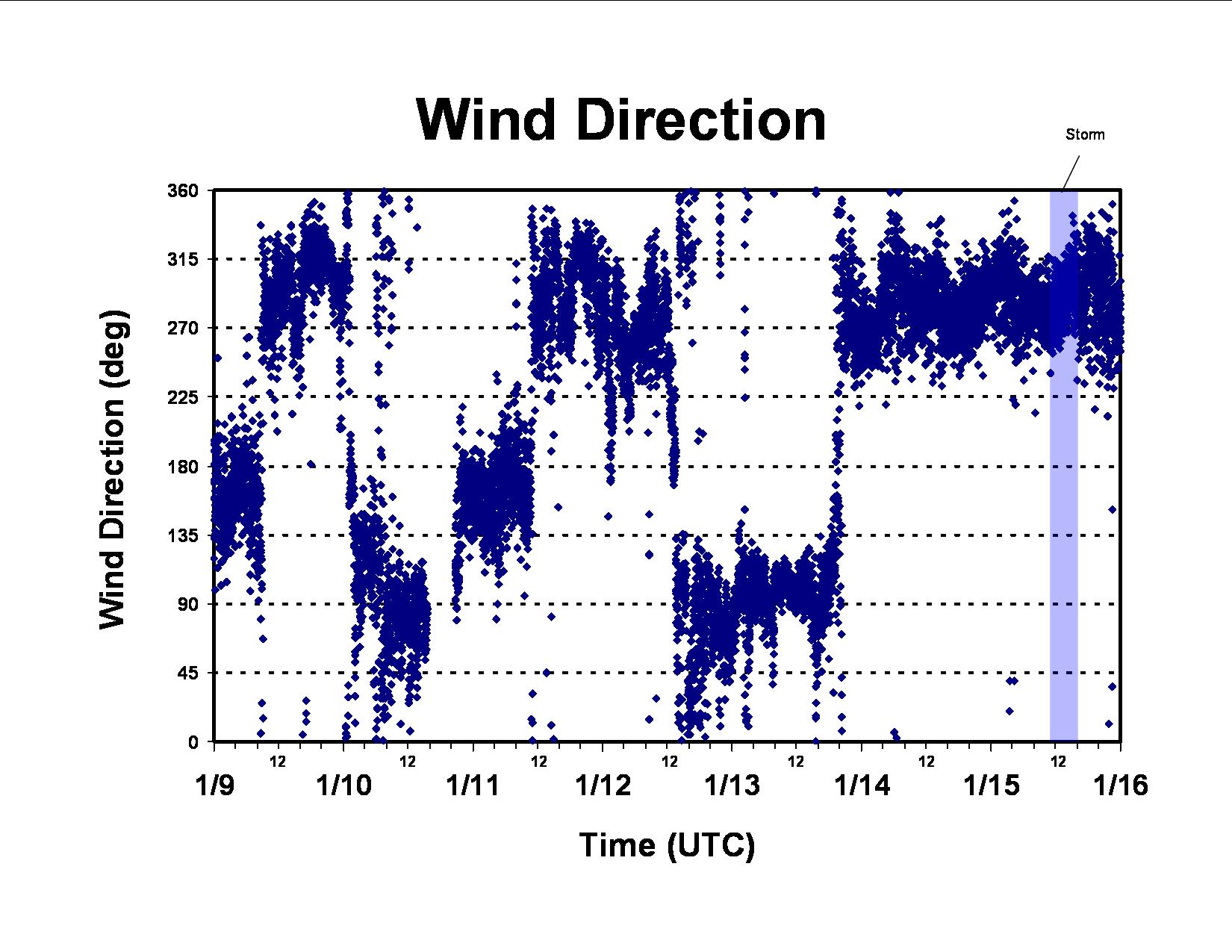 Wind Direction

Storm

Wind Direction (deg)

360
315
270
225
180
135
90
45
0

12 12 12 12 12 12 12

1/9 1/10 1/11 1/12 1/13 1/14 1/15 1/16

Time (UTC)